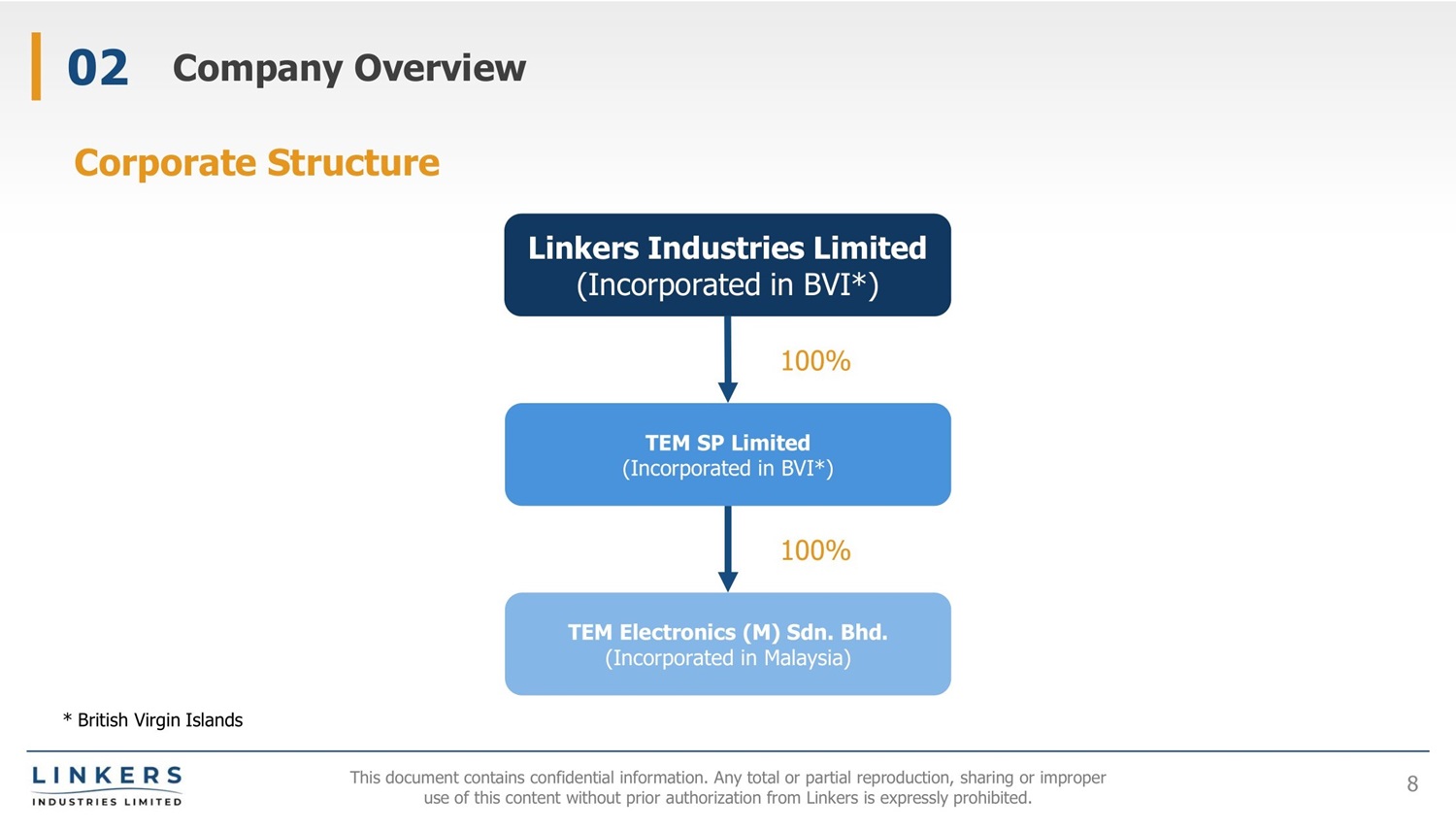 02 Company Overview

Corporate Structure

Linkers Industries Limited
(Incorporated in BVI*)

100%

TEM SP Limited
(Incorporated in BVI*)

100%

TEM Electronics (M) Sdn. Bhd.
(Incorporated in Malaysia)

* British Virgin Islands

LINKERS
INDUSTRIES LIMITED

This document contains confidential information. Any total or partial reproduction, sharing or improper use of this content without prior authorization from Linkers is expressly prohibited.

8